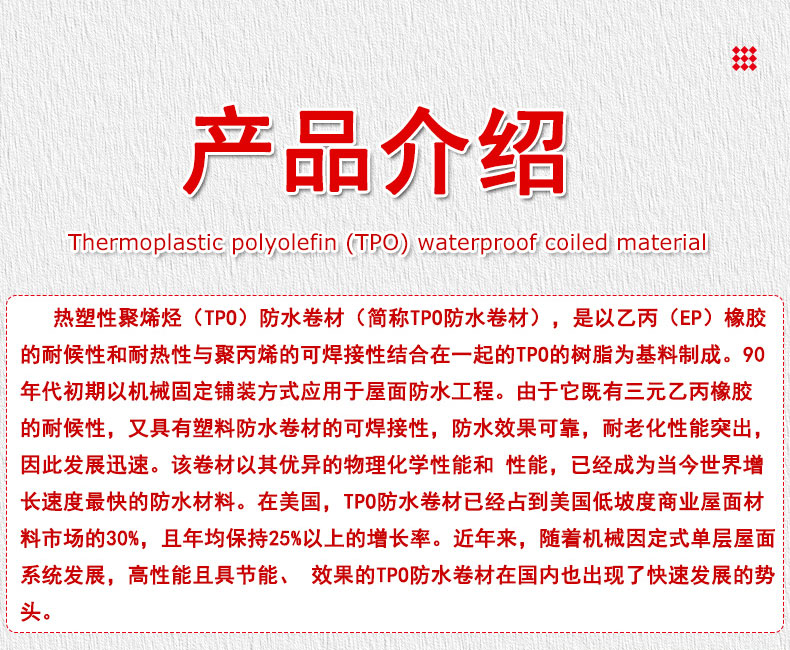 产品介绍

Thermoplastic polyolefin (TPO) waterproof coiled material

热塑性聚烯烃（TPO）防水卷材（简称TPO防水卷材），是以乙丙（EP）橡胶的耐候性和耐热性与聚丙烯的可焊接性结合在一起的TPO的树脂为基料制成。90年代初期以机械固定铺装方式应用于屋面防水工程。由于它既有三元乙丙橡胶的耐候性，又具有塑料防水卷材的可焊接性，防水效果可靠，耐老化性能突出，因此发展迅速。该卷材以其优异的物理化学性能和 性能，已经成为当今世界增长速度最快的防水材料。在美国，TPO防水卷材已经占到美国低坡度商业屋面材料市场的30%，且年均保持25%以上的增长率。近年来，随着机械因定式单层屋面系统发展，高性能且具节能、 效果的TPO防水卷材在国内也出现了快速发展的势头。